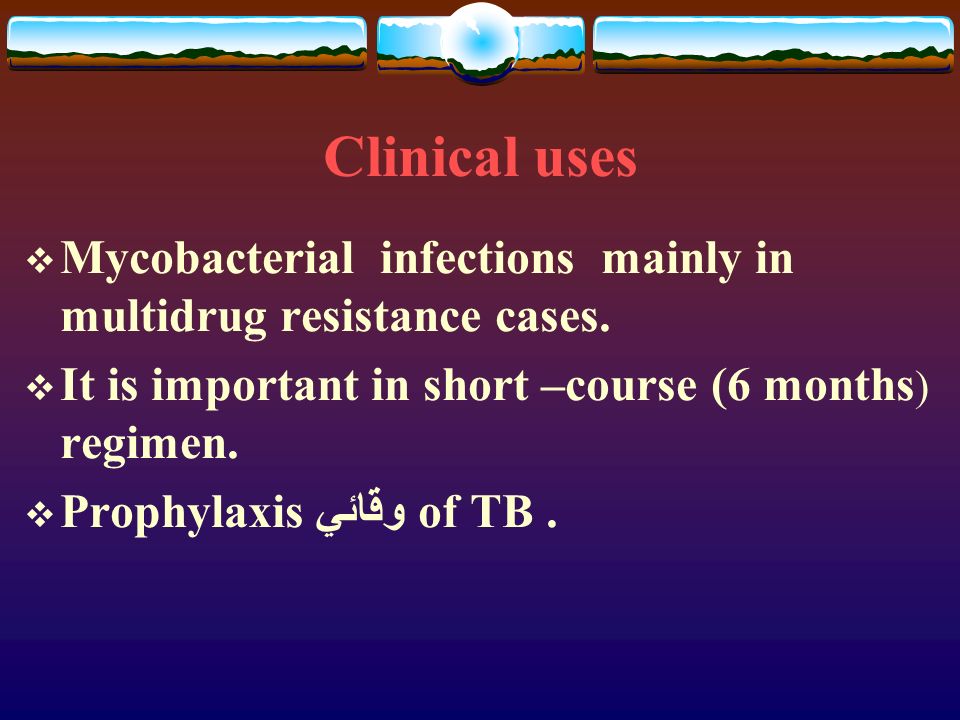 Clinical uses

❖ Mycobacterial infections mainly in multidrug resistance cases.

❖ It is important in short –course (6 months) regimen.

❖ Prophylaxis وقائي of TB .